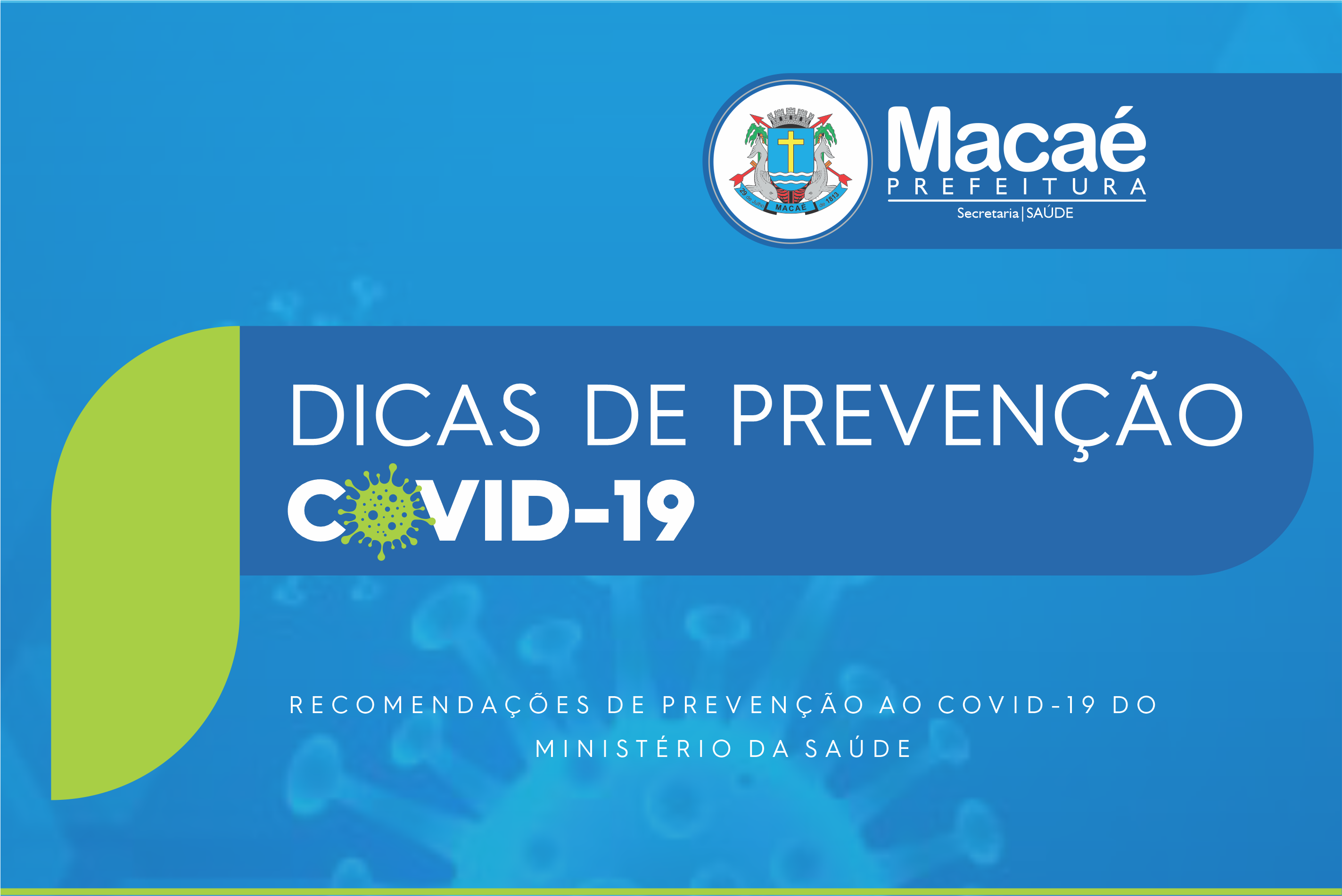 29 de Julho MACAÉ de 1813

Macaé
PREFEITURA
Secretaria | SAÚDE

DICAS DE PREVENÇÃO
COVID-19

RECOMENDAÇÕES DE PREVENÇÃO AO COVID-19 DO MINISTÉRIO DA SAÚDE